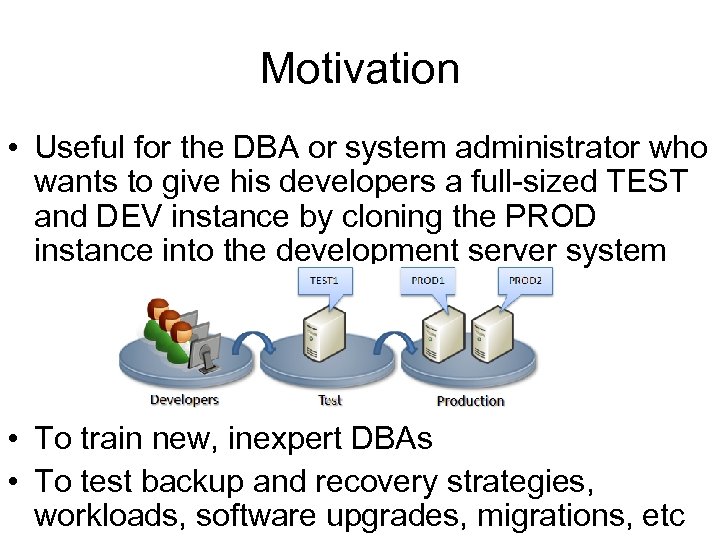 Motivation

• Useful for the DBA or system administrator who wants to give his developers a full-sized TEST and DEV instance by cloning the PROD instance into the development server system

TEST1
PROD1
PROD2
Developers
Test
Production

• To train new, inexpert DBAs
• To test backup and recovery strategies, workloads, software upgrades, migrations, etc